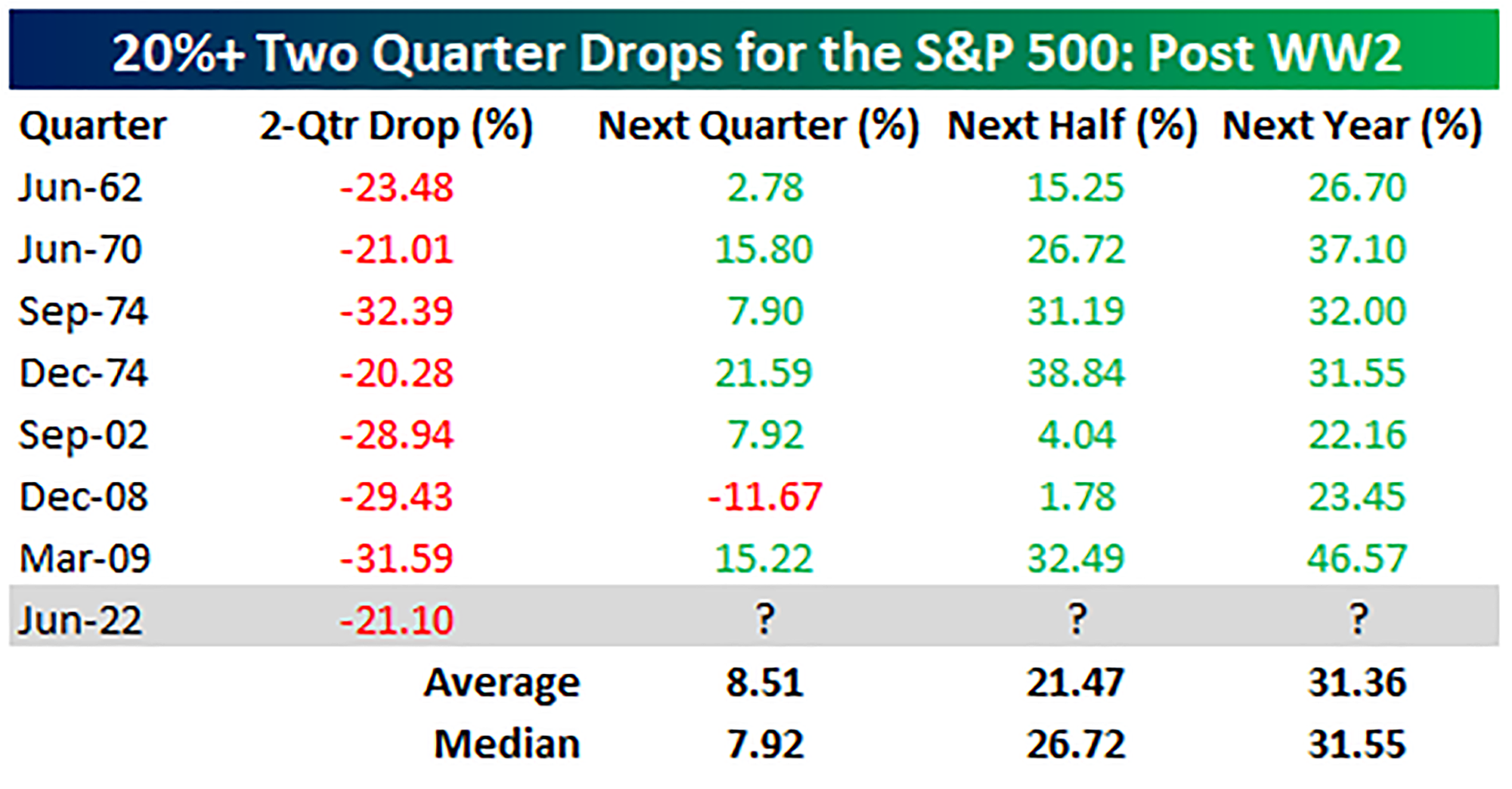 20%+ Two Quarter Drops for the S&P 500: Post WW2

| Quarter | 2-Qtr Drop (%) | Next Quarter (%) | Next Half (%) | Next Year (%) |
|---|---|---|---|---|
| Jun-62 | -23.48 | 2.78 | 15.25 | 26.70 |
| Jun-70 | -21.01 | 15.80 | 26.72 | 37.10 |
| Sep-74 | -32.39 | 7.90 | 31.19 | 32.00 |
| Dec-74 | -20.28 | 21.59 | 38.84 | 31.55 |
| Sep-02 | -28.94 | 7.92 | 4.04 | 22.16 |
| Dec-08 | -29.43 | -11.67 | 1.78 | 23.45 |
| Mar-09 | -31.59 | 15.22 | 32.49 | 46.57 |
| Jun-22 | -21.10 | ? | ? | ? |
| | Average | 8.51 | 21.47 | 31.36 |
| | Median | 7.92 | 26.72 | 31.55 |